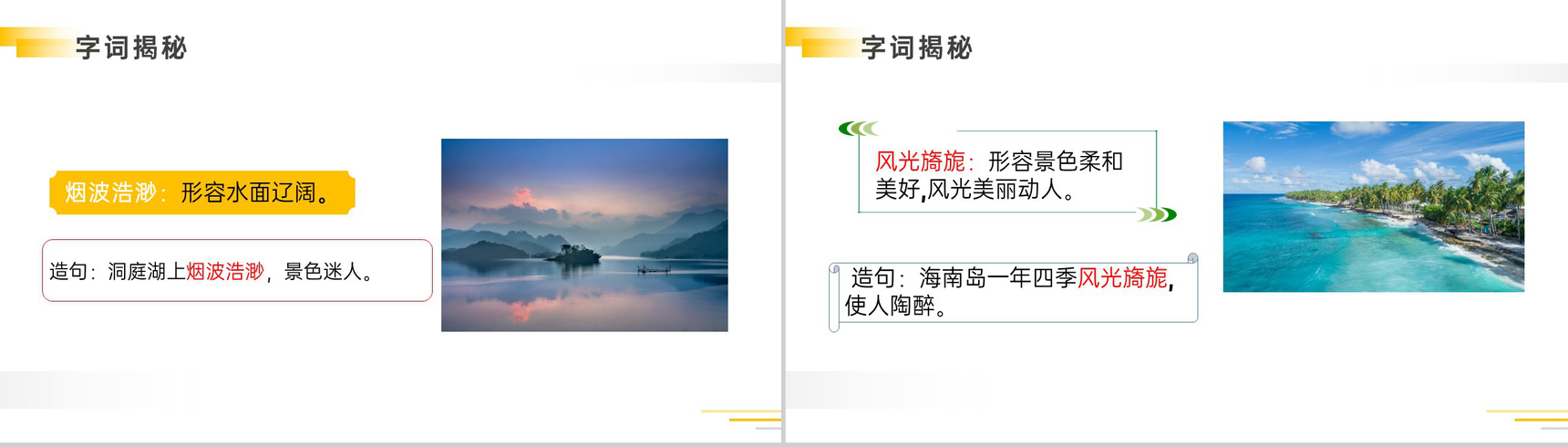 字词揭秘

烟波浩渺：形容水面辽阔。

造句：洞庭湖上烟波浩渺，景色迷人。

字词揭秘

风光旖旎：形容景色柔和美好,风光美丽动人。

造句：海南岛一年四季风光旖旎，使人陶醉。